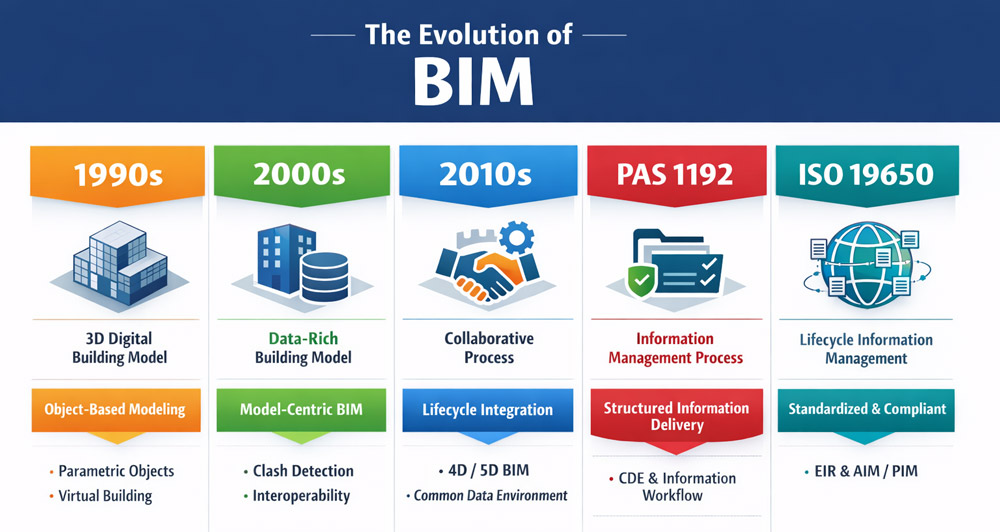 The Evolution of
BIM

1990s

3D Digital Building Model

Object-Based Modeling

• Parametric Objects
• Virtual Building

2000s

Data-Rich Building Model

Model-Centric BIM

• Clash Detection
• Interoperability

2010s

Collaborative Process

Lifecycle Integration

• 4D / 5D BIM
• Common Data Environment

PAS 1192

Information Management Process

Structured Information Delivery

• CDE & Information Workflow

ISO 19650

Lifecycle Information Management

Standardized & Compliant

• EIR & AIM / PIM